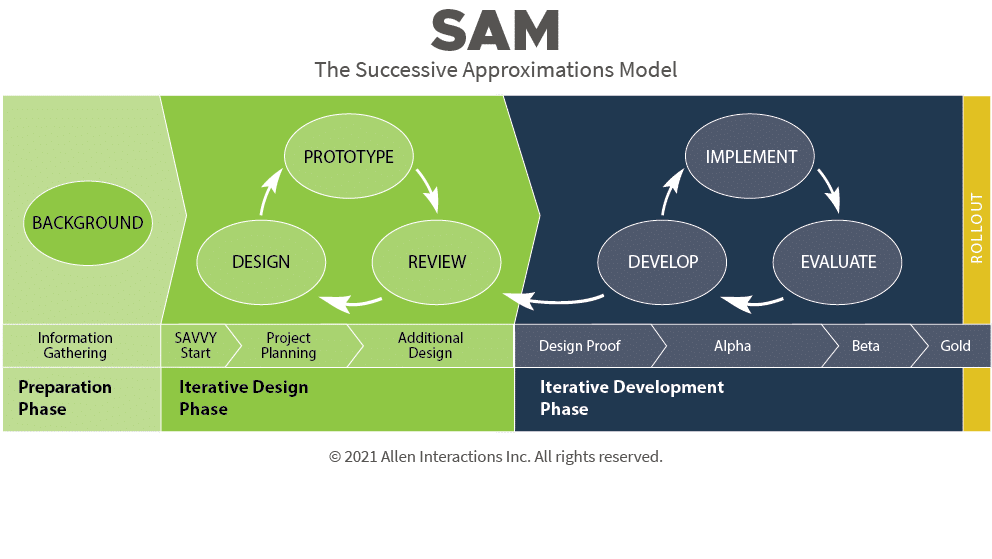 SAM
The Successive Approximations Model

BACKGROUND

PROTOTYPE
DESIGN
REVIEW

IMPLEMENT
DEVELOP
EVALUATE

ROLLOUT

Information Gathering
SAVVY Start
Project Planning
Additional Design
Design Proof
Alpha
Beta
Gold

Preparation Phase
Iterative Design Phase
Iterative Development Phase

© 2021 Allen Interactions Inc. All rights reserved.